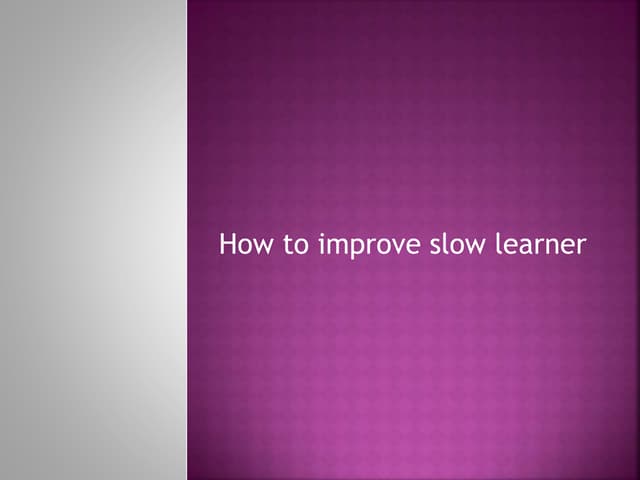 How to improve slow learner